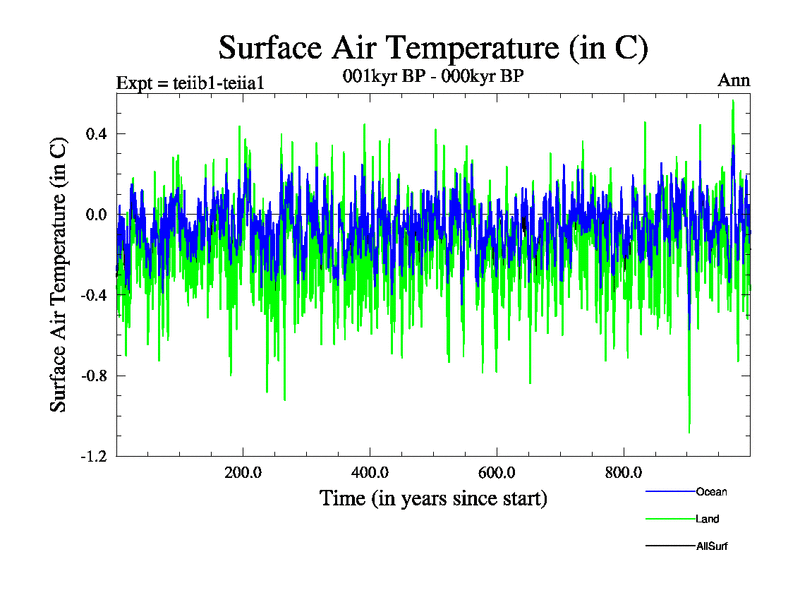 Surface Air Temperature (in C)

Expt = teiib1-teiia1

001kyr BP - 000kyr BP

Ann

Surface Air Temperature (in C)

0.4

0.0

-0.4

-0.8

-1.2

200.0

400.0

600.0

800.0

Time (in years since start)

Ocean

Land

AllSurf